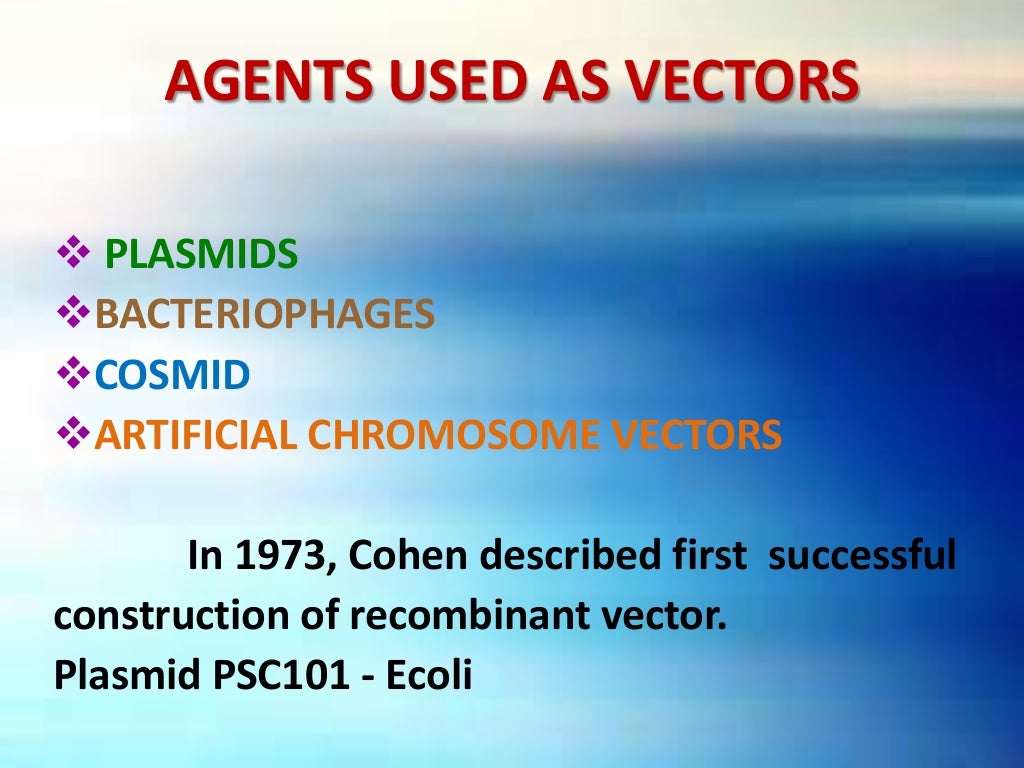 AGENTS USED AS VECTORS

❖ PLASMIDS
❖BACTERIOPHAGES
❖COSMID
❖ARTIFICIAL CHROMOSOME VECTORS

In 1973, Cohen described first successful construction of recombinant vector.
Plasmid PSC101 - Ecoli